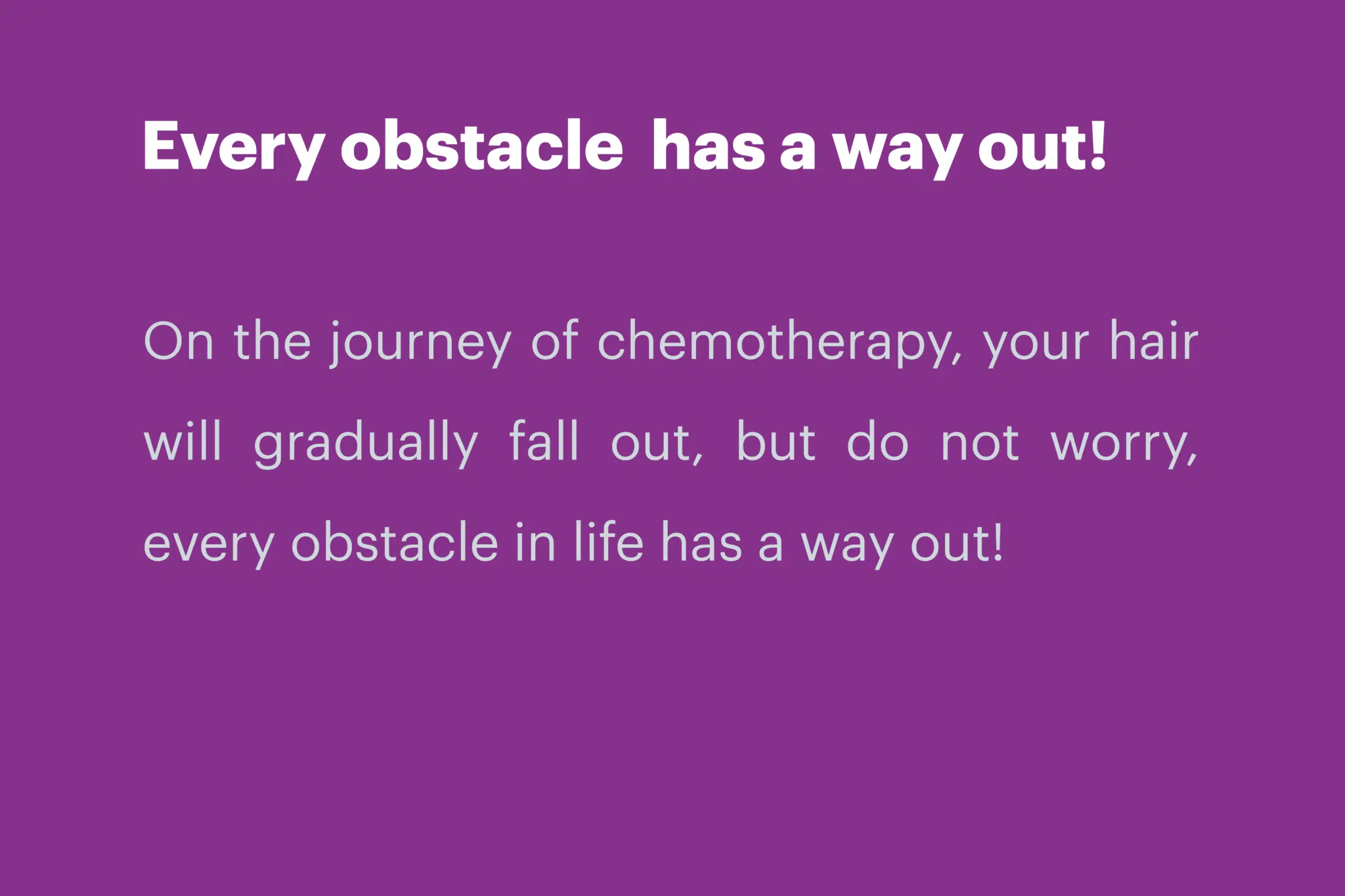 Every obstacle has a way out!

On the journey of chemotherapy, your hair will gradually fall out, but do not worry, every obstacle in life has a way out!